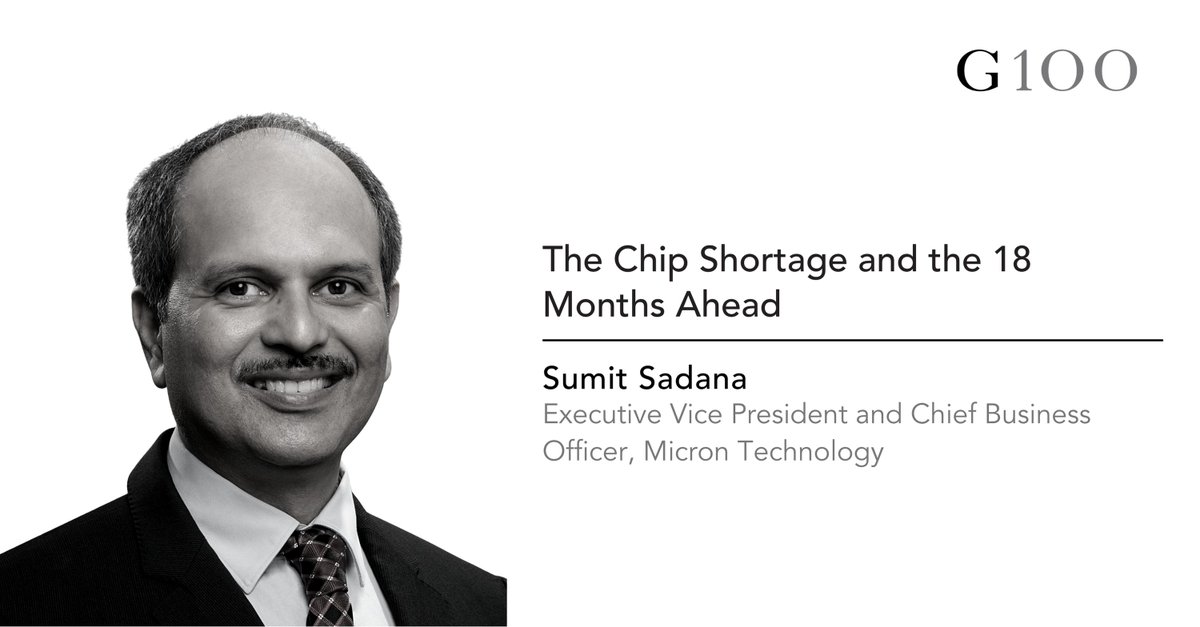 G100

The Chip Shortage and the 18 Months Ahead

Sumit Sadana
Executive Vice President and Chief Business Officer, Micron Technology